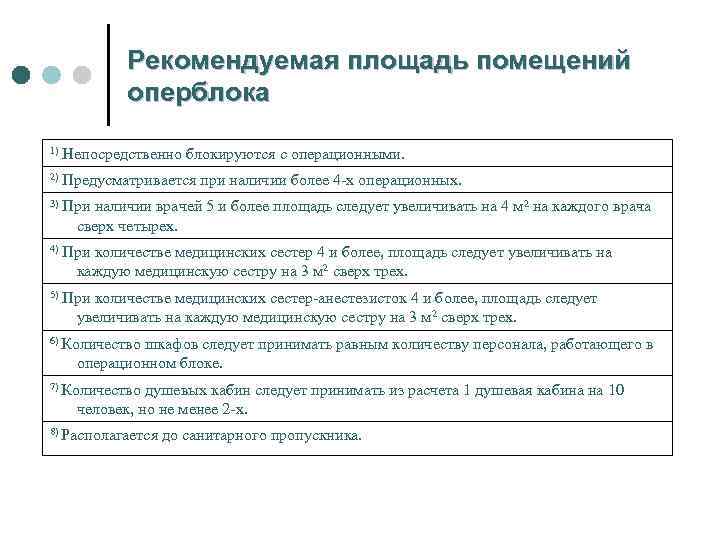 Рекомендуемая площадь помещений оперблока

| |
|---|
| $^{1)}$ Непосредственно блокируются с операционными. |
| $^{2)}$ Предусматривается при наличии более 4-х операционных. |
| $^{3)}$ При наличии врачей 5 и более площадь следует увеличивать на 4 м$^2$ на каждого врача сверх четырех. |
| $^{4)}$ При количестве медицинских сестер 4 и более, площадь следует увеличивать на каждую медицинскую сестру на 3 м$^2$ сверх трех. |
| $^{5)}$ При количестве медицинских сестер-анестезисток 4 и более, площадь следует увеличивать на каждую медицинскую сестру на 3 м$^2$ сверх трех. |
| $^{6)}$ Количество шкафов следует принимать равным количеству персонала, работающего в операционном блоке. |
| $^{7)}$ Количество душевых кабин следует принимать из расчета 1 душевая кабина на 10 человек, но не менее 2-х. |
| $^{8)}$ Располагается до санитарного пропускника. |